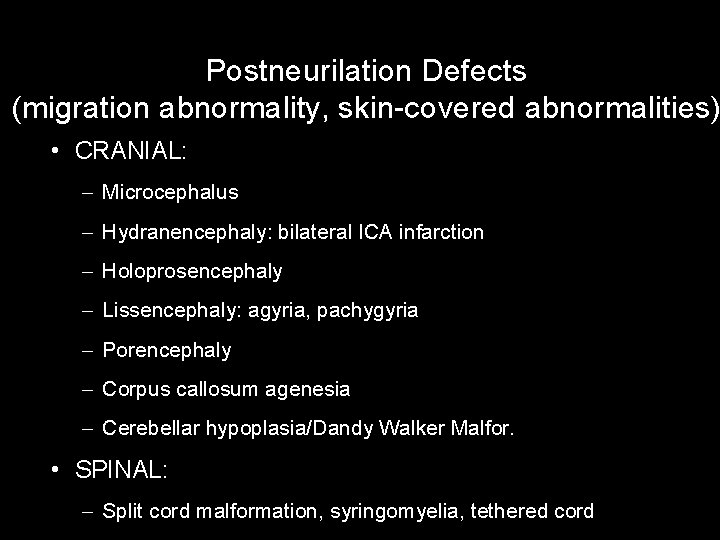 Postneurilation Defects
(migration abnormality, skin-covered abnormalities)

• CRANIAL:
– Microcephalus
– Hydranencephaly: bilateral ICA infarction
– Holoprosencephaly
– Lissencephaly: agyria, pachygyria
– Porencephaly
– Corpus callosum agenesia
– Cerebellar hypoplasia/Dandy Walker Malfor.

• SPINAL:
– Split cord malformation, syringomyelia, tethered cord